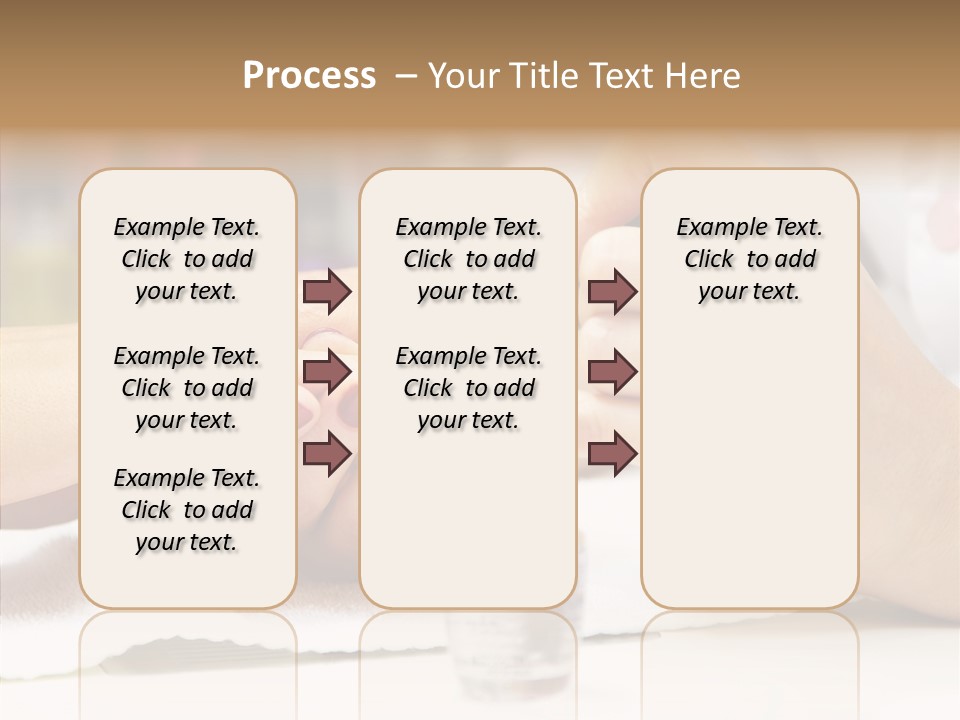 Process – Your Title Text Here

Example Text. Click to add your text.

Example Text. Click to add your text.

Example Text. Click to add your text.

Example Text. Click to add your text.

Example Text. Click to add your text.

Example Text. Click to add your text.